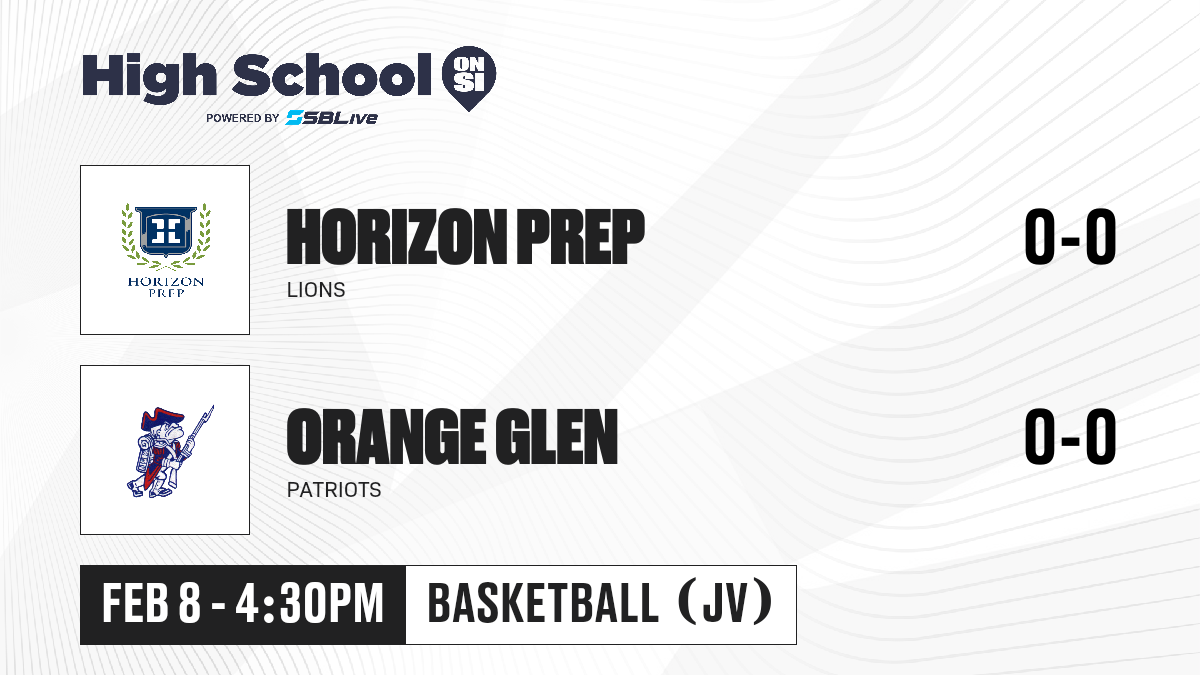 High School ON SI
POWERED BY SBLive

HORIZON PREP

HORIZON PREP
LIONS

0-0

ORANGE GLEN
PATRIOTS

0-0

FEB 8 - 4:30PM

BASKETBALL (JV)